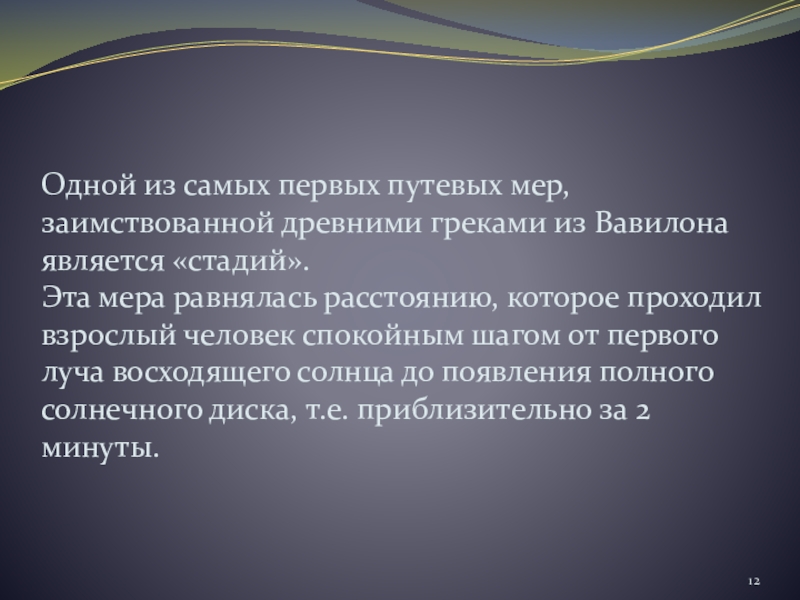 Одной из самых первых путевых мер, заимствованной древними греками из Вавилона является «стадий».
Эта мера равнялась расстоянию, которое проходил взрослый человек спокойным шагом от первого луча восходящего солнца до появления полного солнечного диска, т.е. приблизительно за 2 минуты.

12